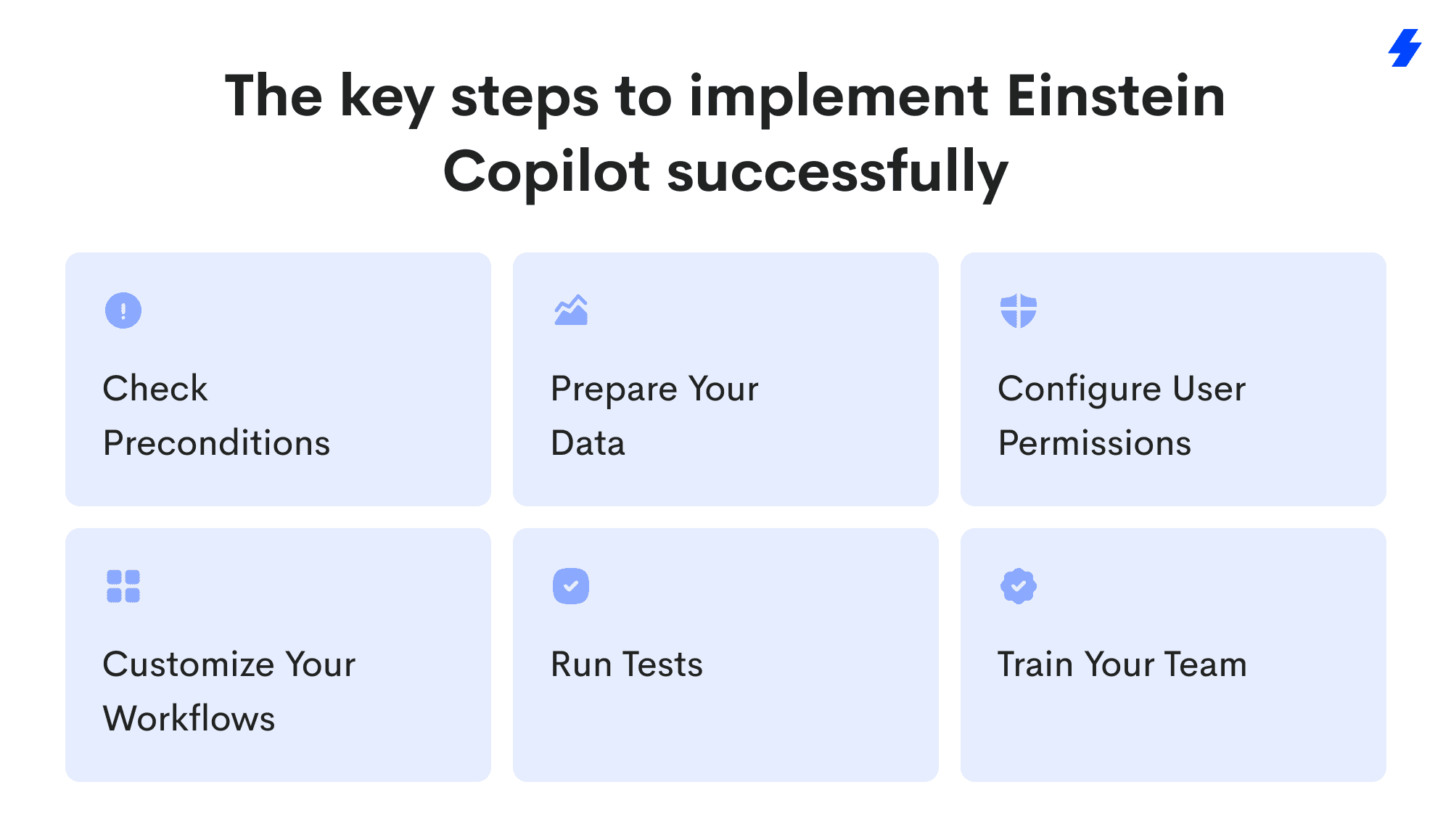 The key steps to implement Einstein Copilot successfully

Check Preconditions

Prepare Your Data

Configure User Permissions

Customize Your Workflows

Run Tests

Train Your Team